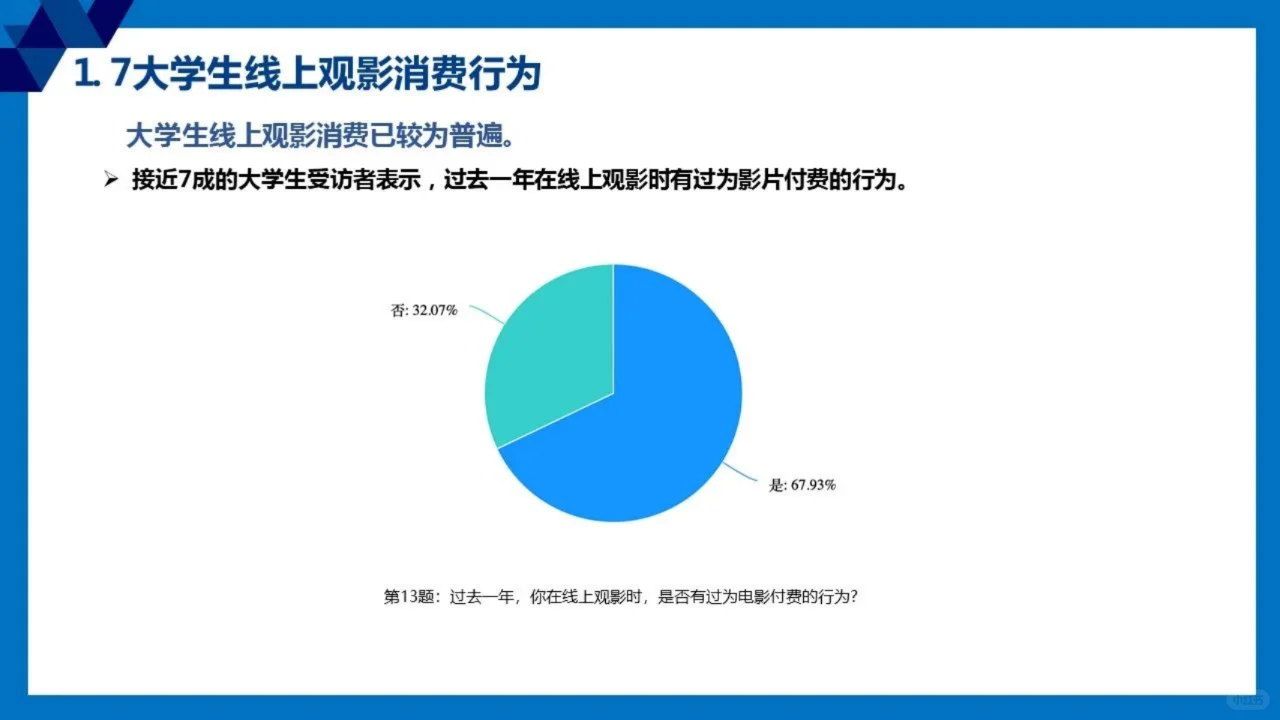 1. 7大学生线上观影消费行为

大学生线上观影消费已较为普遍。

➢ 接近7成的大学生受访者表示，过去一年在线上观影时有过为影片付费的行为。

否: 32.07%

是: 67.93%

第13题：过去一年，你在线上观影时，是否有过为电影付费的行为?